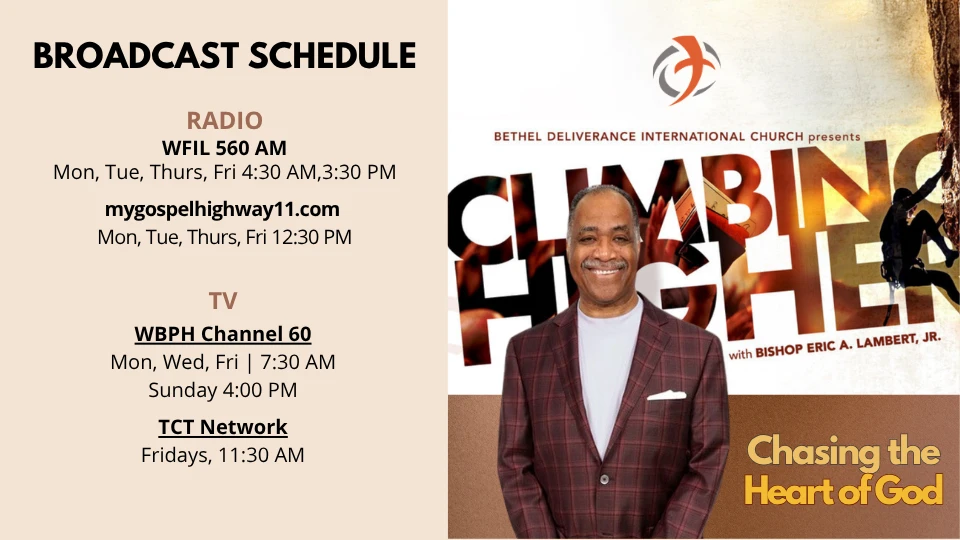 BROADCAST SCHEDULE

RADIO
WFIL 560 AM
Mon, Tue, Thurs, Fri 4:30 AM,3:30 PM

mygospelhighway11.com
Mon, Tue, Thurs, Fri 12:30 PM

TV
WBPH Channel 60
Mon, Wed, Fri | 7:30 AM
Sunday 4:00 PM

TCT Network
Fridays, 11:30 AM

BETHEL DELIVERANCE INTERNATIONAL CHURCH presents

CLIMBING HIGHER

with BISHOP ERIC A. LAMBERT, JR.

Chasing the Heart of God